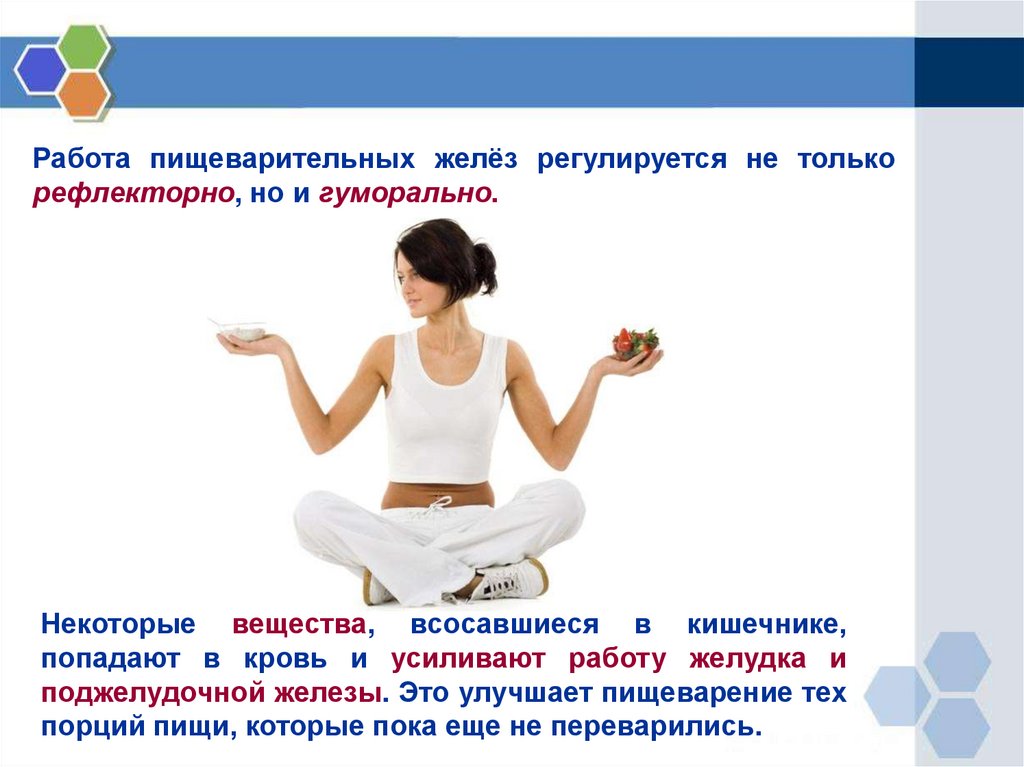 Работа пищеварительных желёз регулируется не только рефлекторно, но и гуморально.

Некоторые вещества, всосавшиеся в кишечнике, попадают в кровь и усиливают работу желудка и поджелудочной железы. Это улучшает пищеварение тех порций пищи, которые пока еще не переварились.